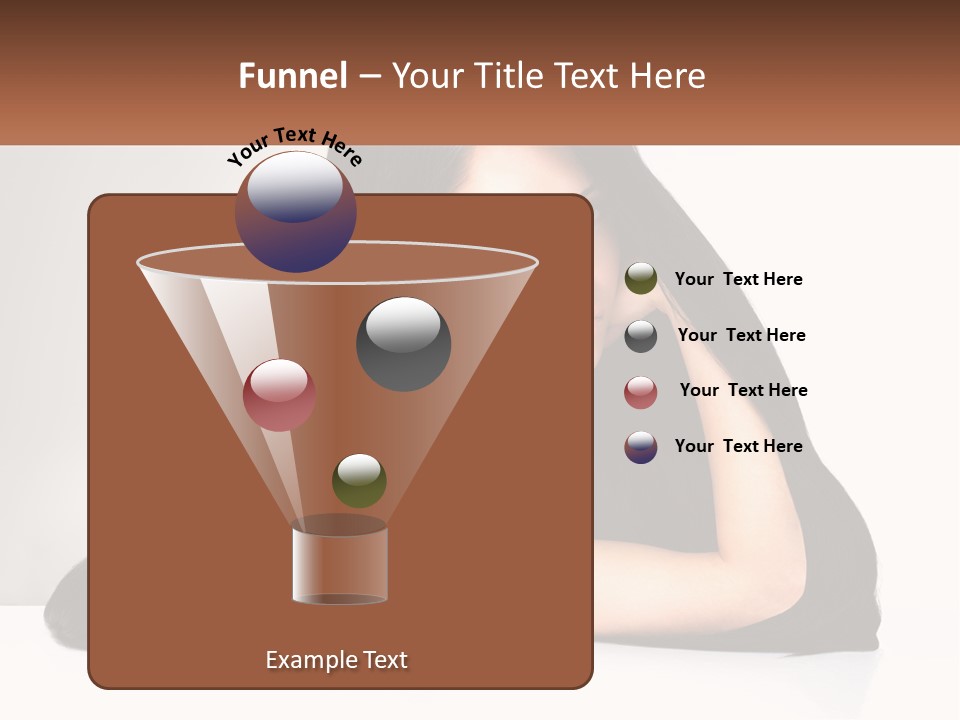 Funnel – Your Title Text Here

Your Text Here

Your Text Here

Your Text Here

Your Text Here

Your Text Here

Example Text